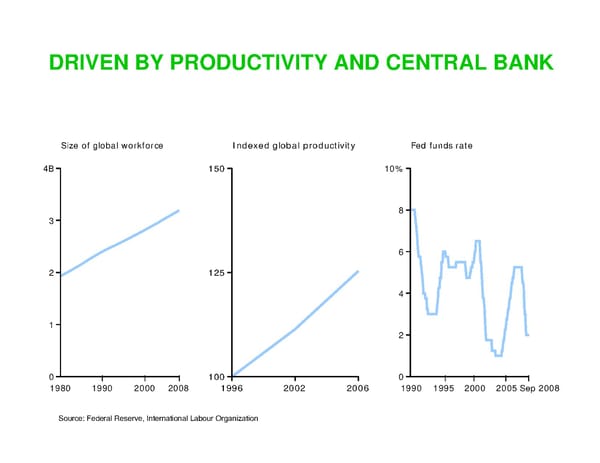 DRIVEN BY PRODUCTIVITY AND CENTRAL BANK

Size of global workforce

4B
3
2
1
0
1980 1990 2000 2008

Indexed global productivity

150
125
100
1996 2002 2006

Fed funds rate

10%
8
6
4
2
0
1990 1995 2000 2005 Sep 2008

Source: Federal Reserve, International Labour Organization